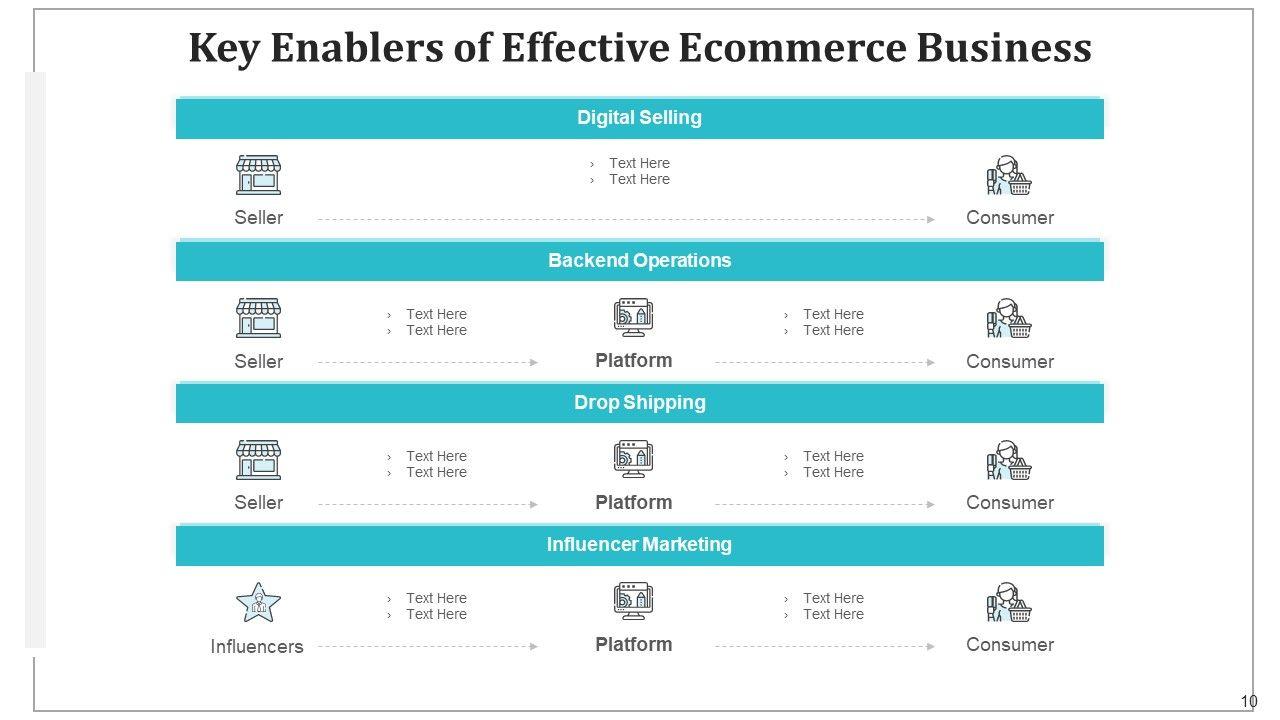 Key Enablers of Effective Ecommerce Business

Digital Selling

› Text Here
› Text Here

Seller

Consumer

Backend Operations

› Text Here
› Text Here

› Text Here
› Text Here

Seller

Platform

Consumer

Drop Shipping

› Text Here
› Text Here

› Text Here
› Text Here

Seller

Platform

Consumer

Influencer Marketing

› Text Here
› Text Here

› Text Here
› Text Here

Influencers

Platform

Consumer

10